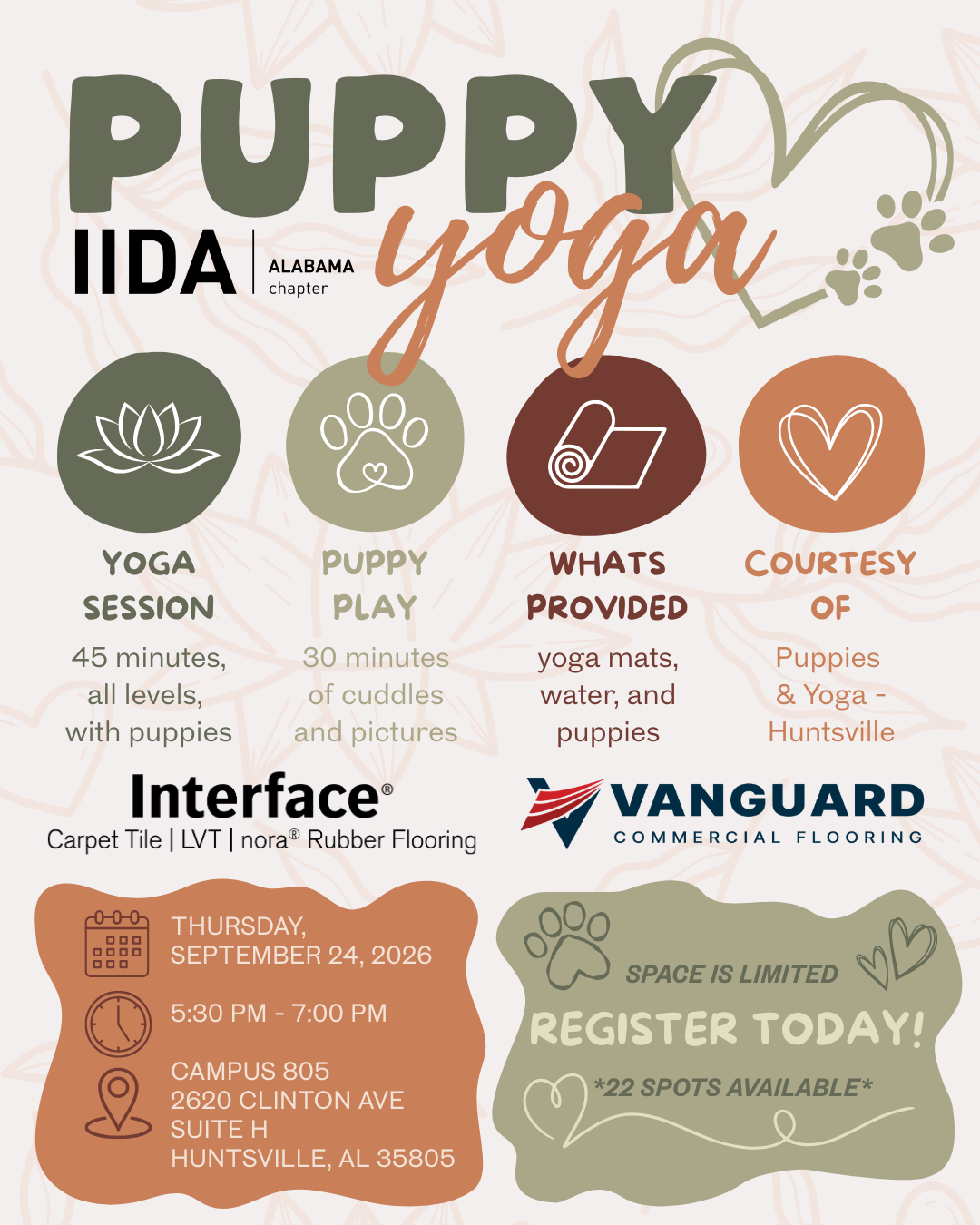 PUPPY yoga

IIDA | ALABAMA chapter

YOGA SESSION

45 minutes, all levels, with puppies

PUPPY PLAY

30 minutes of cuddles and pictures

WHATS PROVIDED

yoga mats, water, and puppies

COURTESY OF

Puppies & Yoga - Huntsville

Interface®
Carpet Tile | LVT | nora® Rubber Flooring

VANGUARD
COMMERCIAL FLOORING

THURSDAY, SEPTEMBER 24, 2026

5:30 PM - 7:00 PM

CAMPUS 805
2620 CLINTON AVE
SUITE H
HUNTSVILLE, AL 35805

SPACE IS LIMITED

REGISTER TODAY!

*22 SPOTS AVAILABLE*